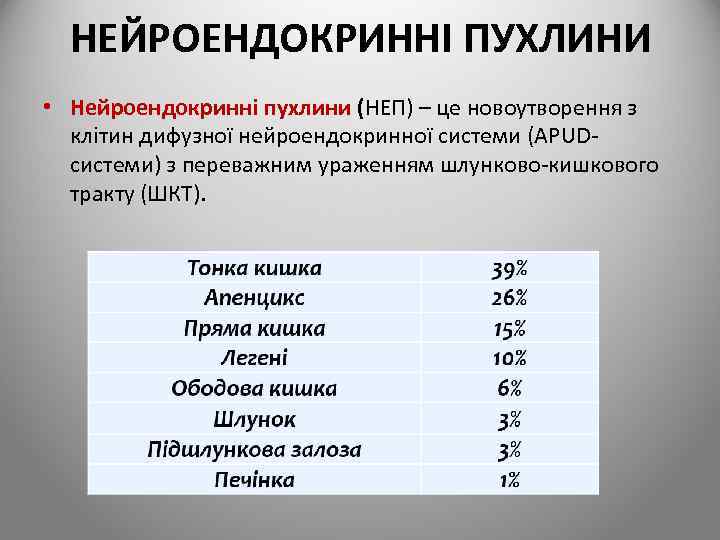 НЕЙРОЕНДОКРИННІ ПУХЛИНИ

• Нейроендокринні пухлини (НЕП) – це новоутворення з клітин дифузної нейроендокринної системи (APUD-системи) з переважним ураженням шлунково-кишкового тракту (ШКТ).

| Тонка кишка | 39% |
|---|---|
| Апенцикс | 26% |
| Пряма кишка | 15% |
| Легені | 10% |
| Ободова кишка | 6% |
| Шлунок | 3% |
| Підшлункова залоза | 3% |
| Печінка | 1% |